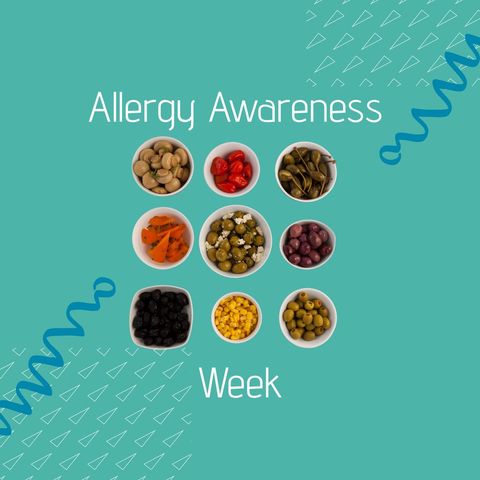 Allergy Awareness

Week